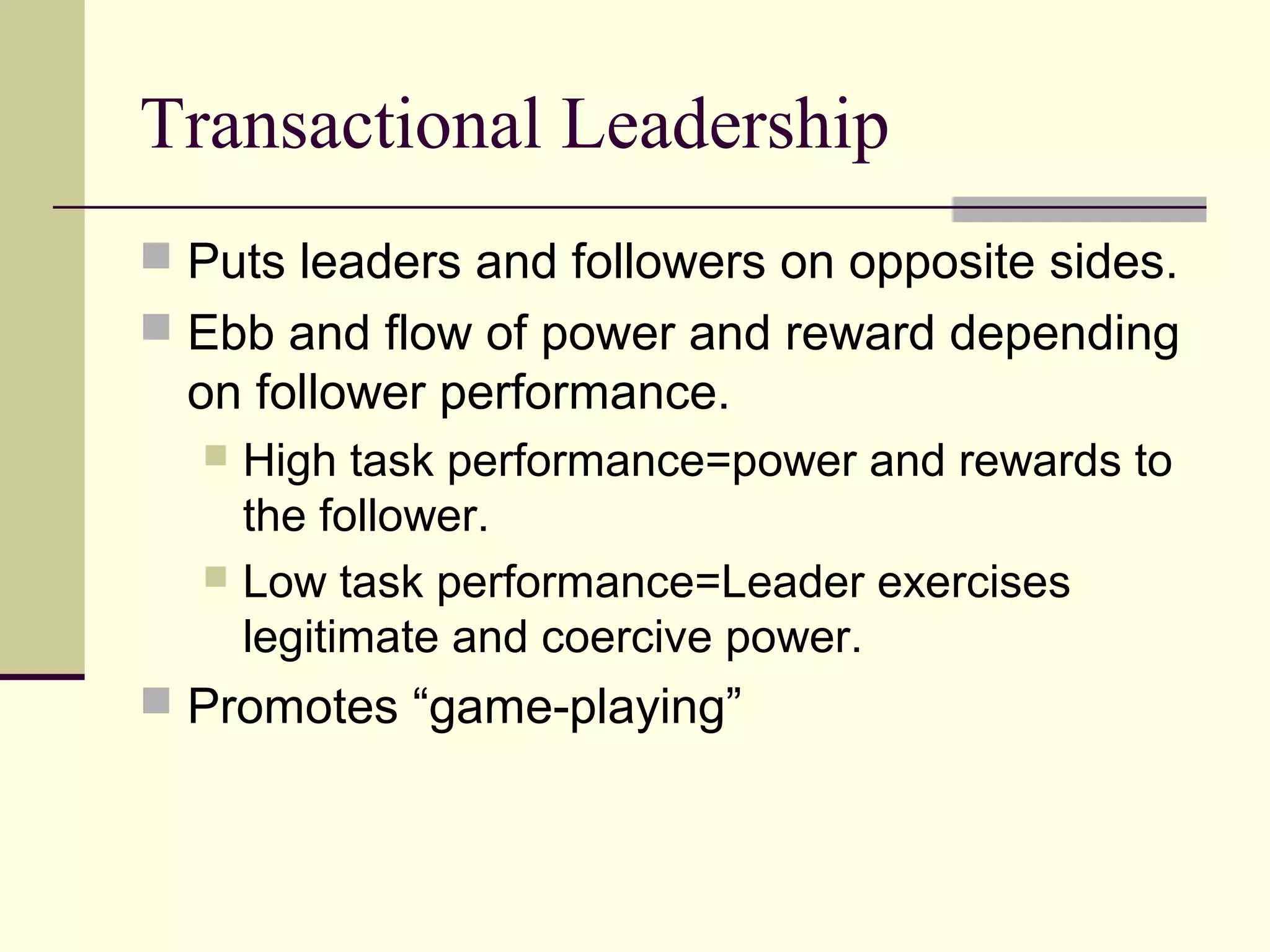 Transactional Leadership

Puts leaders and followers on opposite sides.

Ebb and flow of power and reward depending on follower performance.

High task performance=power and rewards to the follower.

Low task performance=Leader exercises legitimate and coercive power.

Promotes “game-playing”